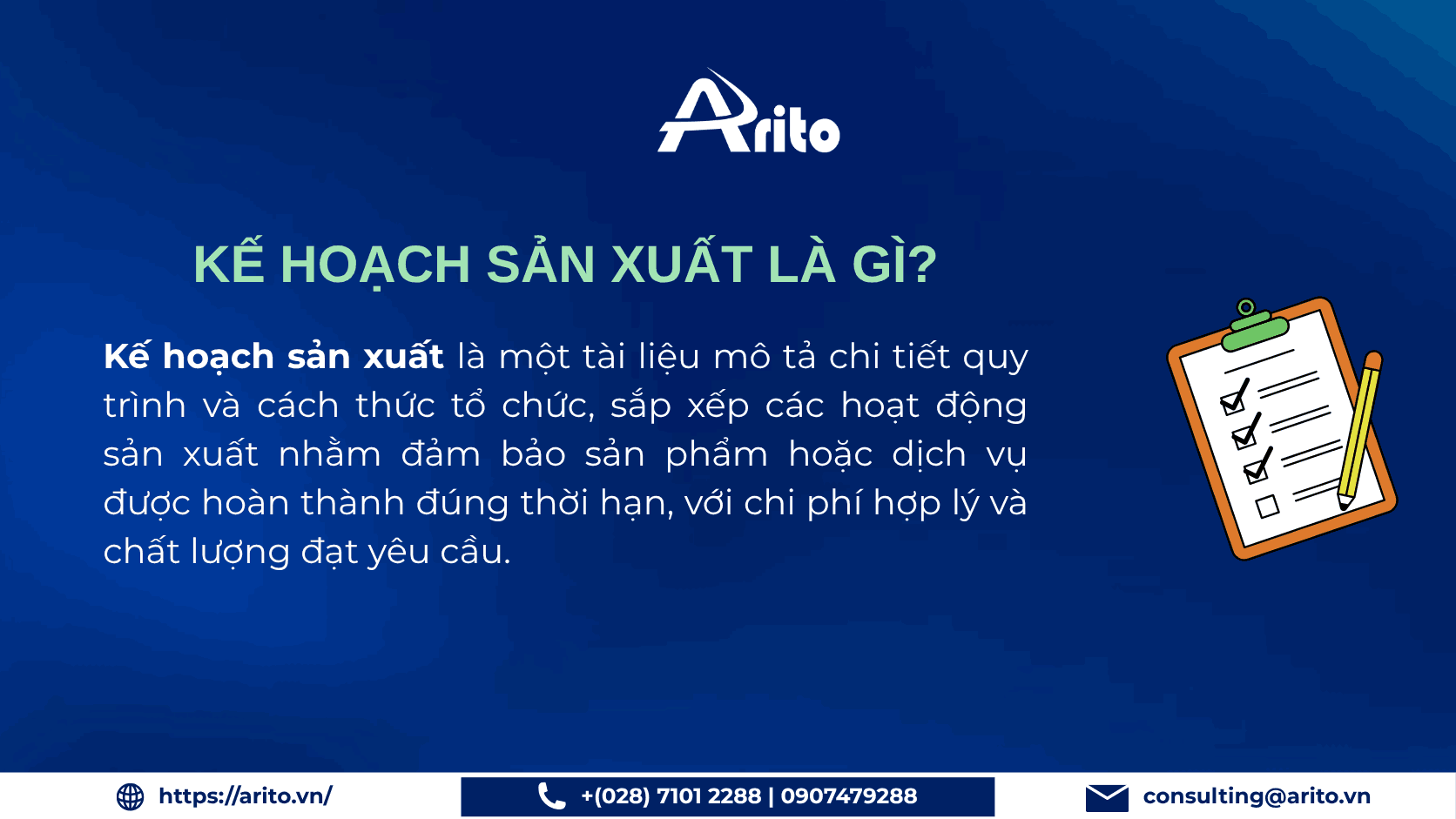 Arito

KẾ HOẠCH SẢN XUẤT LÀ GÌ?

Kế hoạch sản xuất là một tài liệu mô tả chi tiết quy trình và cách thức tổ chức, sắp xếp các hoạt động sản xuất nhằm đảm bảo sản phẩm hoặc dịch vụ được hoàn thành đúng thời hạn, với chi phí hợp lý và chất lượng đạt yêu cầu.

https://arito.vn/ +(028) 7101 2288 | 0907479288 consulting@arito.vn